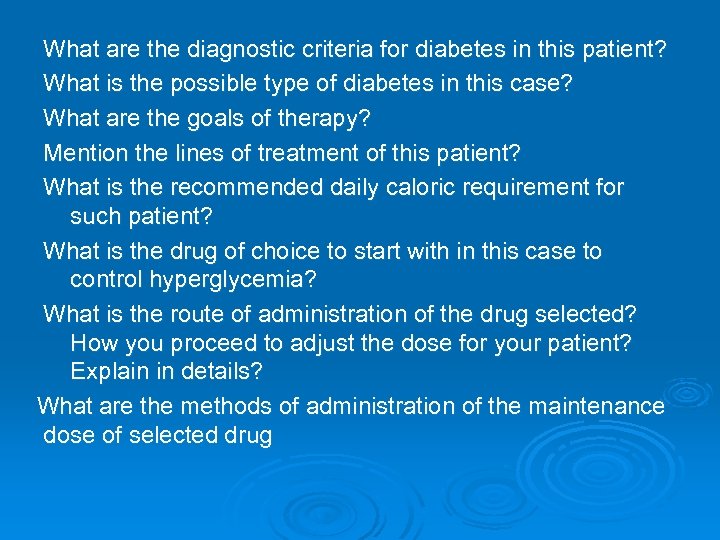 What are the diagnostic criteria for diabetes in this patient?

What is the possible type of diabetes in this case?

What are the goals of therapy?

Mention the lines of treatment of this patient?

What is the recommended daily caloric requirement for such patient?

What is the drug of choice to start with in this case to control hyperglycemia?

What is the route of administration of the drug selected? How you proceed to adjust the dose for your patient? Explain in details?

What are the methods of administration of the maintenance dose of selected drug